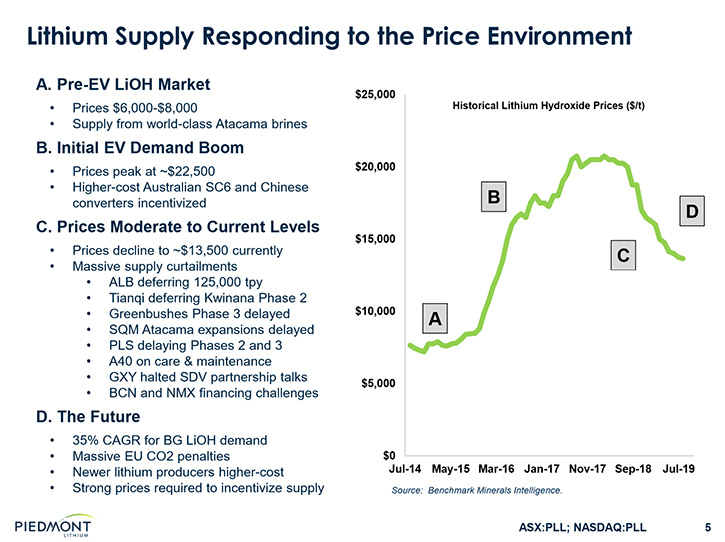 Lithium Supply Responding to the Price Environment

A. Pre-EV LiOH Market
• Prices \$6,000-\$8,000
• Supply from world-class Atacama brines

B. Initial EV Demand Boom
• Prices peak at ~\$22,500
• Higher-cost Australian SC6 and Chinese converters incentivized

C. Prices Moderate to Current Levels
• Prices decline to ~\$13,500 currently
• Massive supply curtailments
  • ALB deferring 125,000 tpy
  • Tianqi deferring Kwinana Phase 2
  • Greenbushes Phase 3 delayed
  • SQM Atacama expansions delayed
  • PLS delaying Phases 2 and 3
  • A40 on care & maintenance
  • GXY halted SDV partnership talks
  • BCN and NMX financing challenges

D. The Future
• 35% CAGR for BG LiOH demand
• Massive EU CO2 penalties
• Newer lithium producers higher-cost
• Strong prices required to incentivize supply

Historical Lithium Hydroxide Prices (\$/t)

\$25,000
\$20,000
\$15,000
\$10,000
\$5,000
\$0

A
B
C
D

Jul-14 May-15 Mar-16 Jan-17 Nov-17 Sep-18 Jul-19

Source: Benchmark Minerals Intelligence.

PIEDMONT LITHIUM

ASX:PLL; NASDAQ:PLL 5